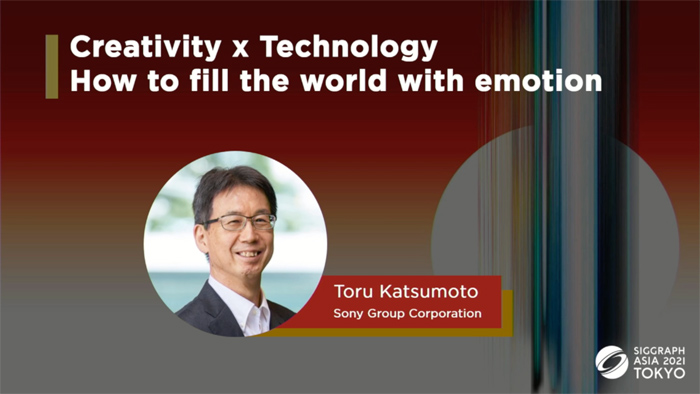 Creativity x Technology
How to fill the world with emotion

Toru Katsumoto
Sony Group Corporation

SIGGRAPH
ASIA 2021
TOKYO